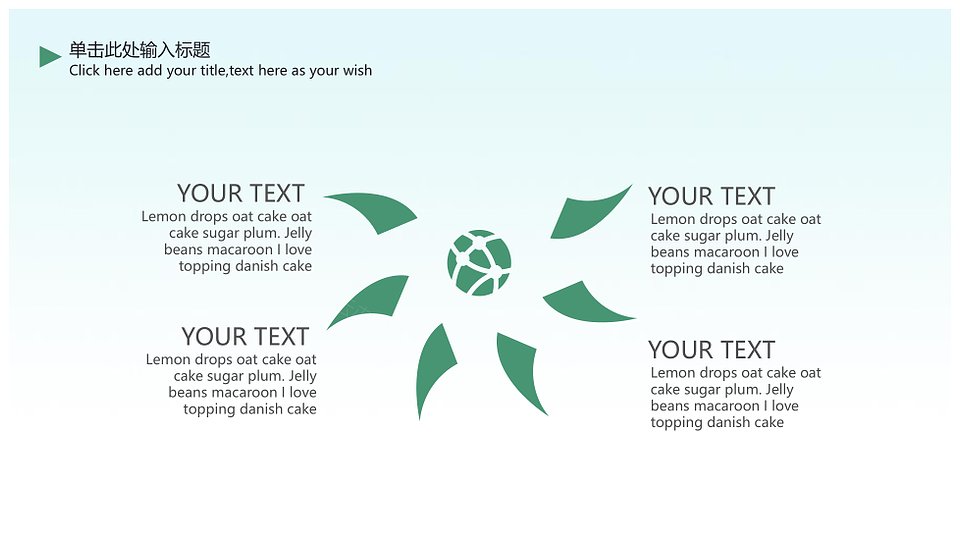 单击此处输入标题
Click here add your title,text here as your wish

YOUR TEXT
Lemon drops oat cake oat cake sugar plum. Jelly beans macaroon I love topping danish cake

YOUR TEXT
Lemon drops oat cake oat cake sugar plum. Jelly beans macaroon I love topping danish cake

YOUR TEXT
Lemon drops oat cake oat cake sugar plum. Jelly beans macaroon I love topping danish cake

YOUR TEXT
Lemon drops oat cake oat cake sugar plum. Jelly beans macaroon I love topping danish cake